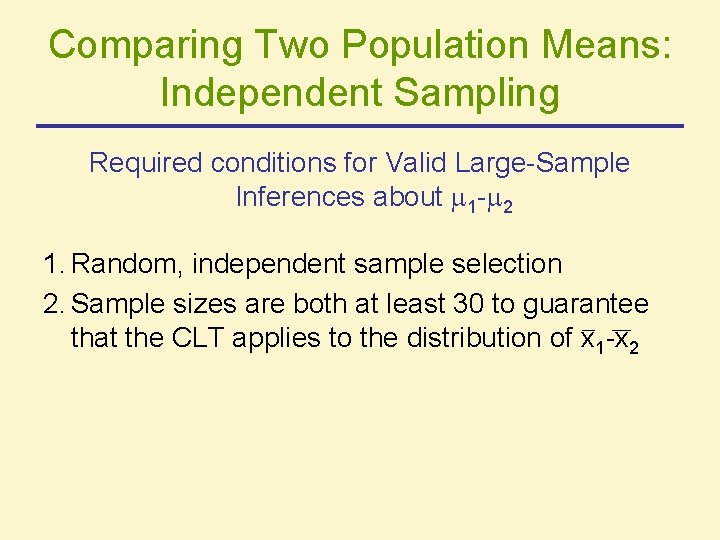 Comparing Two Population Means: Independent Sampling

Required conditions for Valid Large-Sample Inferences about $\mu_1$-$\mu_2$

1. Random, independent sample selection
2. Sample sizes are both at least 30 to guarantee that the CLT applies to the distribution of $\bar{x}_1$-$\bar{x}_2$